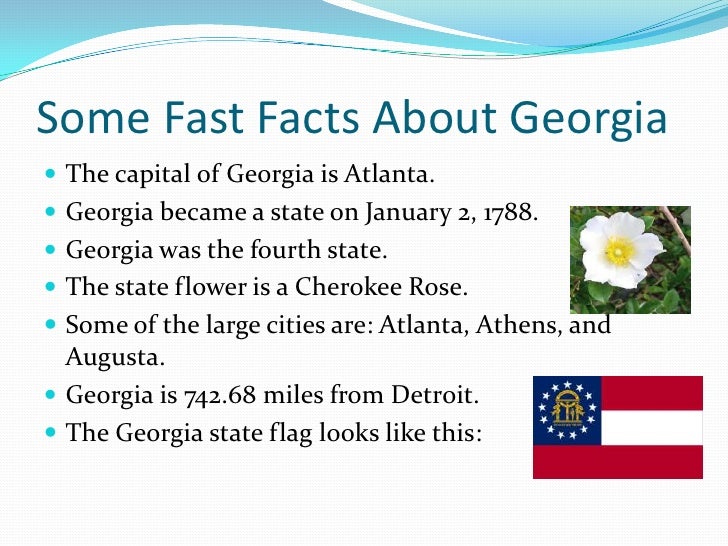 Some Fast Facts About Georgia

- The capital of Georgia is Atlanta.
- Georgia became a state on January 2, 1788.
- Georgia was the fourth state.
- The state flower is a Cherokee Rose.
- Some of the large cities are: Atlanta, Athens, and Augusta.
- Georgia is 742.68 miles from Detroit.
- The Georgia state flag looks like this: